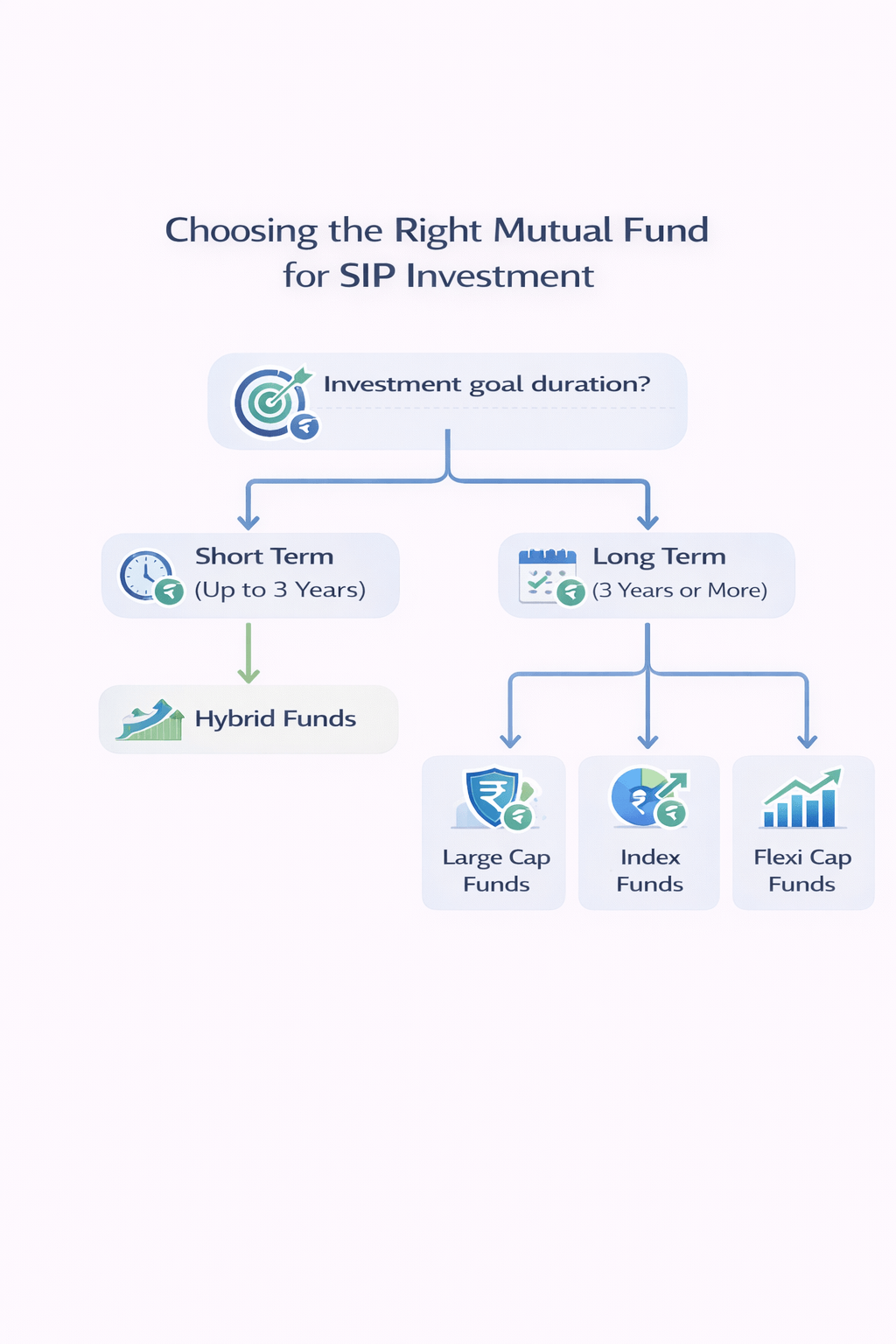 Choosing the Right Mutual Fund for SIP Investment

Investment goal duration?

Short Term
(Up to 3 Years)

Long Term
(3 Years or More)

Hybrid Funds

Large Cap Funds

Index Funds

Flexi Cap Funds